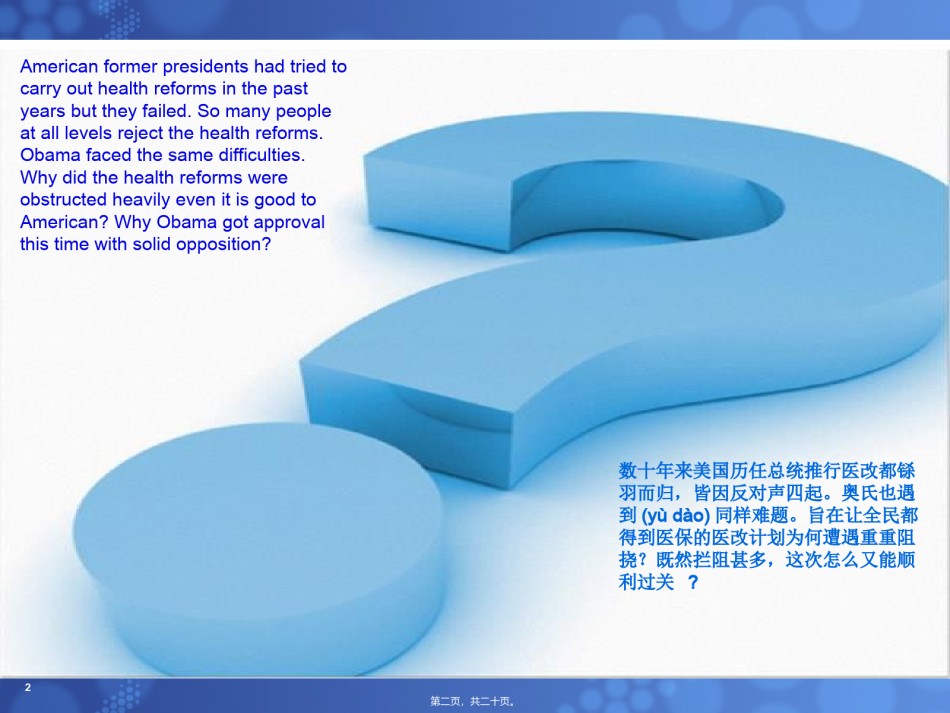 American former presidents had tried to carry out health reforms in the past years but they failed. So many people at all levels reject the health reforms. Obama faced the same difficulties. Why did the health reforms were obstructed heavily even it is good to American? Why Obama got approval this time with solid opposition?

数十年来美国历任总统推行医改都铩羽而归，皆因反对声四起。奥氏也遇到 (yù dào) 同样难题。旨在让全民都得到医保的医改计划为何遭遇重重阻挠？既然拦阻甚多，这次怎么又能顺利过关 ？

2

第二页，共二十页。